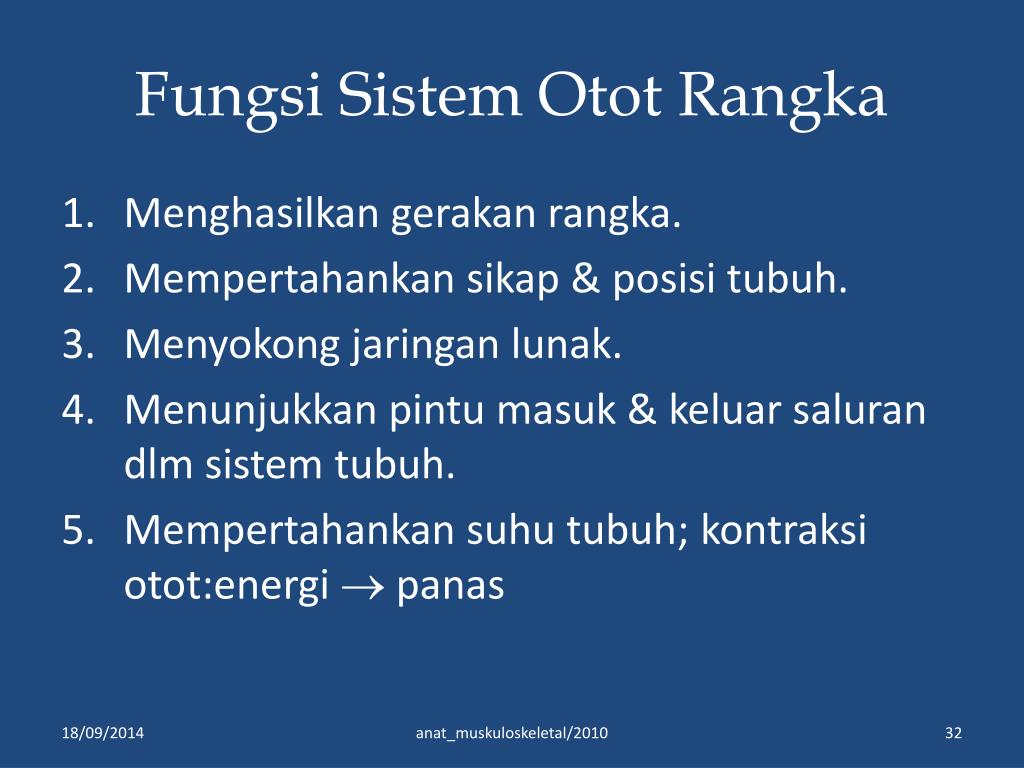 Fungsi Sistem Otot Rangka

1. Menghasilkan gerakan rangka.
2. Mempertahankan sikap & posisi tubuh.
3. Menyokong jaringan lunak.
4. Menunjukkan pintu masuk & keluar saluran dlm sistem tubuh.
5. Mempertahankan suhu tubuh; kontraksi otot:energi $\rightarrow$ panas

18/09/2014

anat_muskuloskeletal/2010

32